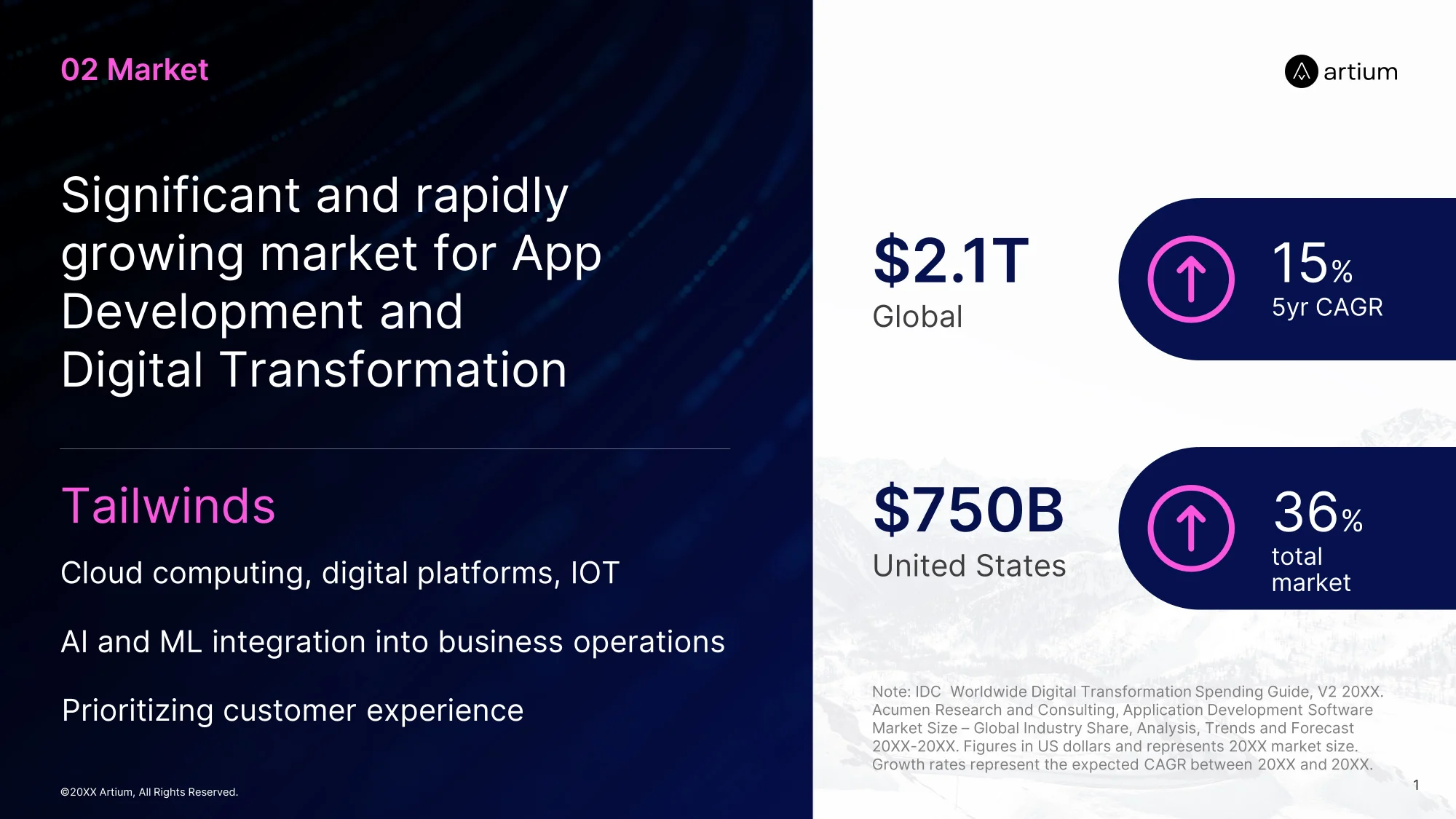 02 Market

Significant and rapidly growing market for App Development and Digital Transformation

Tailwinds

Cloud computing, digital platforms, IOT

AI and ML integration into business operations

Prioritizing customer experience

©20XX Artium, All Rights Reserved.

artium

$2.1T
Global

15%
5yr CAGR

$750B
United States

36%
total market

Note: IDC Worldwide Digital Transformation Spending Guide, V2 20XX. Acumen Research and Consulting, Application Development Software Market Size – Global Industry Share, Analysis, Trends and Forecast 20XX-20XX. Figures in US dollars and represents 20XX market size. Growth rates represent the expected CAGR between 20XX and 20XX.

1